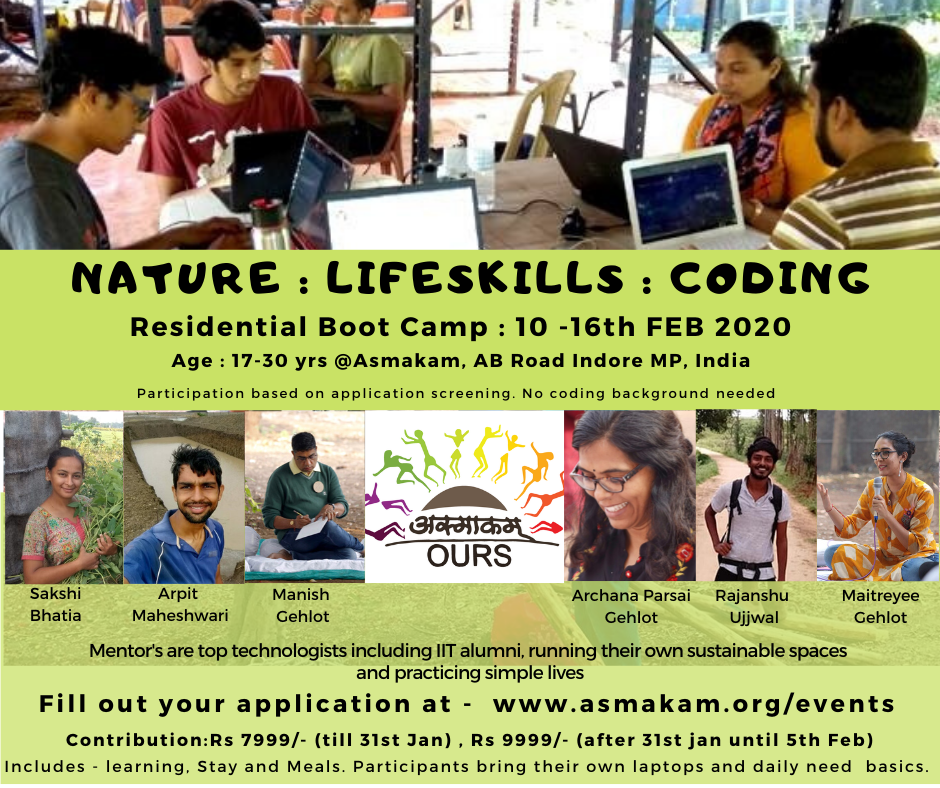 NATURE : LIFESKILLS : CODING

Residential Boot Camp : 10 -16th FEB 2020

Age : 17-30 yrs @Asmakam, AB Road Indore MP, India

Participation based on application screening. No coding background needed

अस्माकम
OURS

Sakshi Bhatia

Arpit Maheshwari

Manish Gehlot

Archana Parsai Gehlot

Rajanshu Ujjwal

Maitreyee Gehlot

Mentor's are top technologists including IIT alumni, running their own sustainable spaces and practicing simple lives

Fill out your application at - www.asmakam.org/events

Contribution:Rs 7999/- (till 31st Jan) , Rs 9999/- (after 31st jan until 5th Feb)

Includes - learning, Stay and Meals. Participants bring their own laptops and daily need basics.